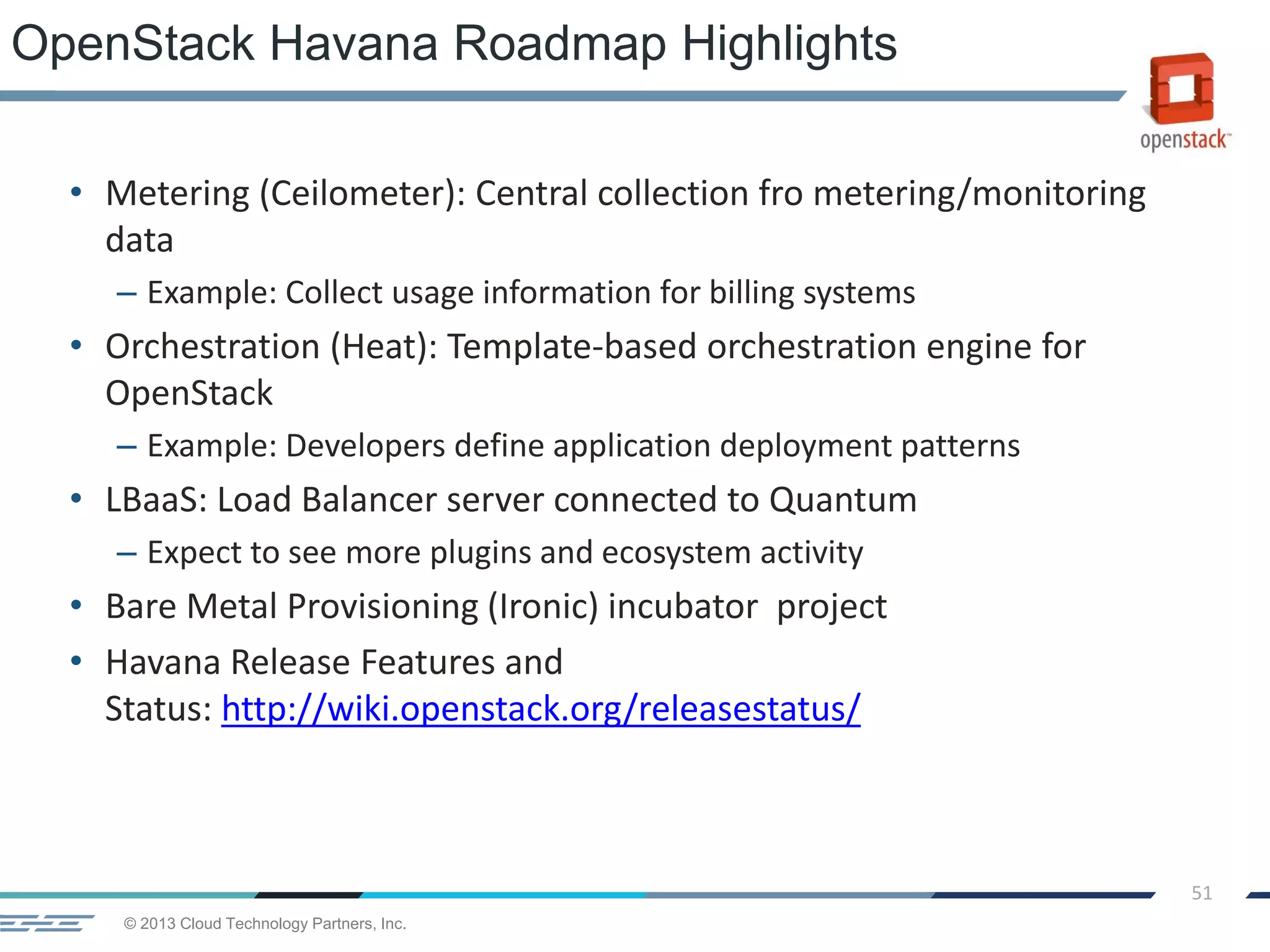 OpenStack Havana Roadmap Highlights

openstack™

• Metering (Ceilometer): Central collection fro metering/monitoring data
 – Example: Collect usage information for billing systems
• Orchestration (Heat): Template-based orchestration engine for OpenStack
 – Example: Developers define application deployment patterns
• LBaaS: Load Balancer server connected to Quantum
 – Expect to see more plugins and ecosystem activity
• Bare Metal Provisioning (Ironic) incubator project
• Havana Release Features and Status: http://wiki.openstack.org/releasestatus/

51

© 2013 Cloud Technology Partners, Inc.